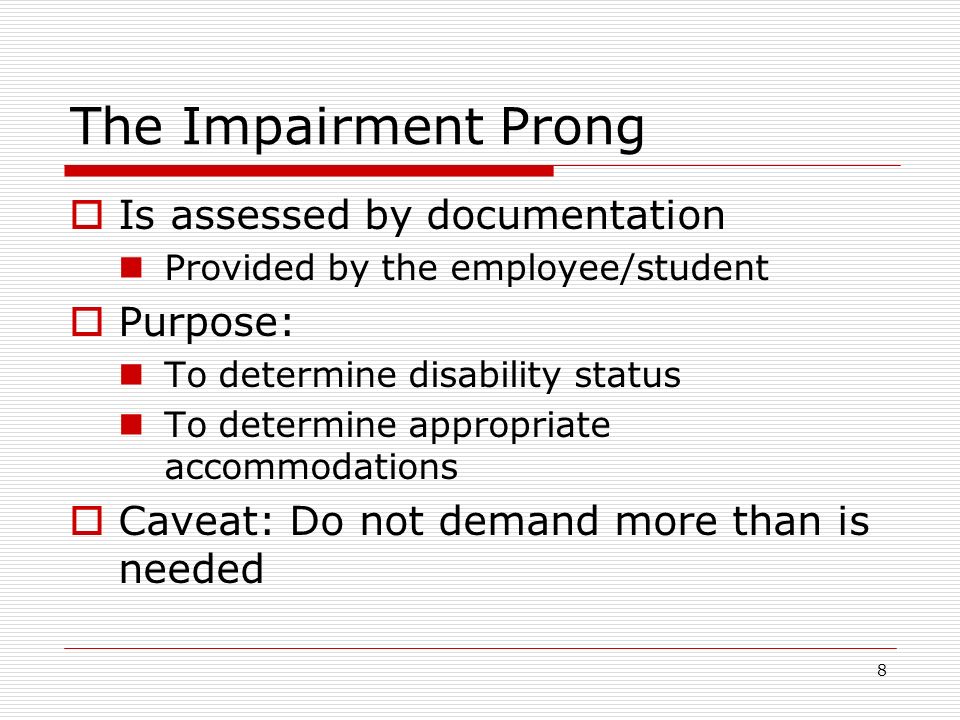 The Impairment Prong

Is assessed by documentation

Provided by the employee/student

Purpose:

To determine disability status

To determine appropriate accommodations

Caveat: Do not demand more than is needed

8